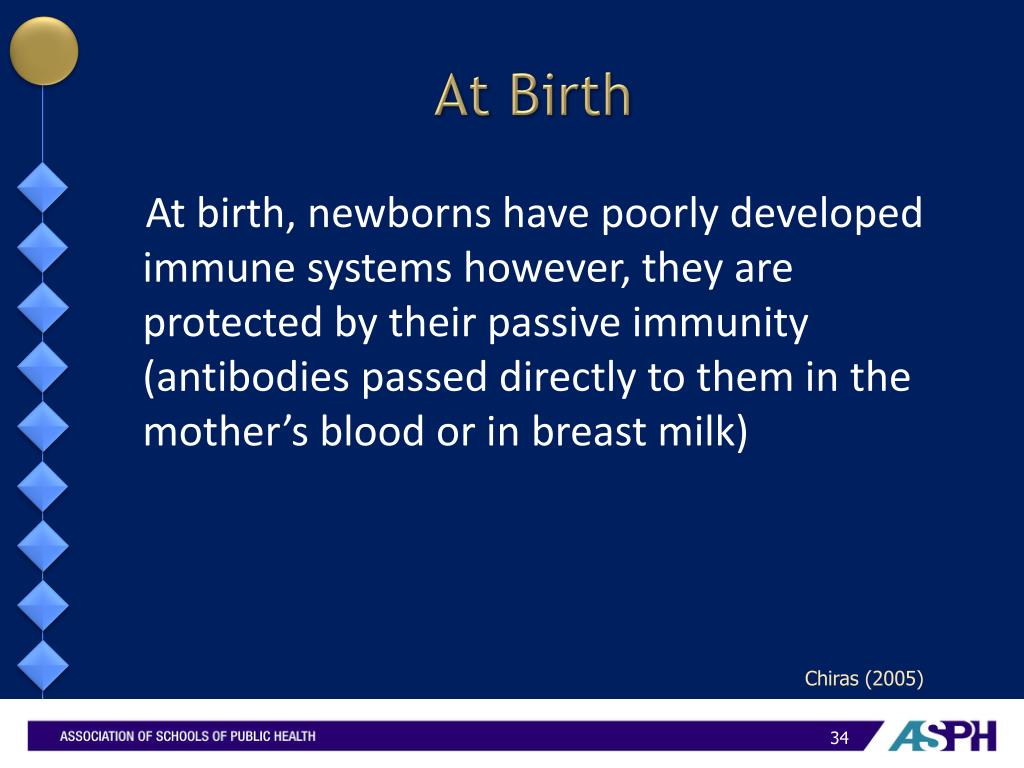 At Birth

At birth, newborns have poorly developed immune systems however, they are protected by their passive immunity (antibodies passed directly to them in the mother’s blood or in breast milk)

Chiras (2005)

ASSOCIATION OF SCHOOLS OF PUBLIC HEALTH

34

ASPH